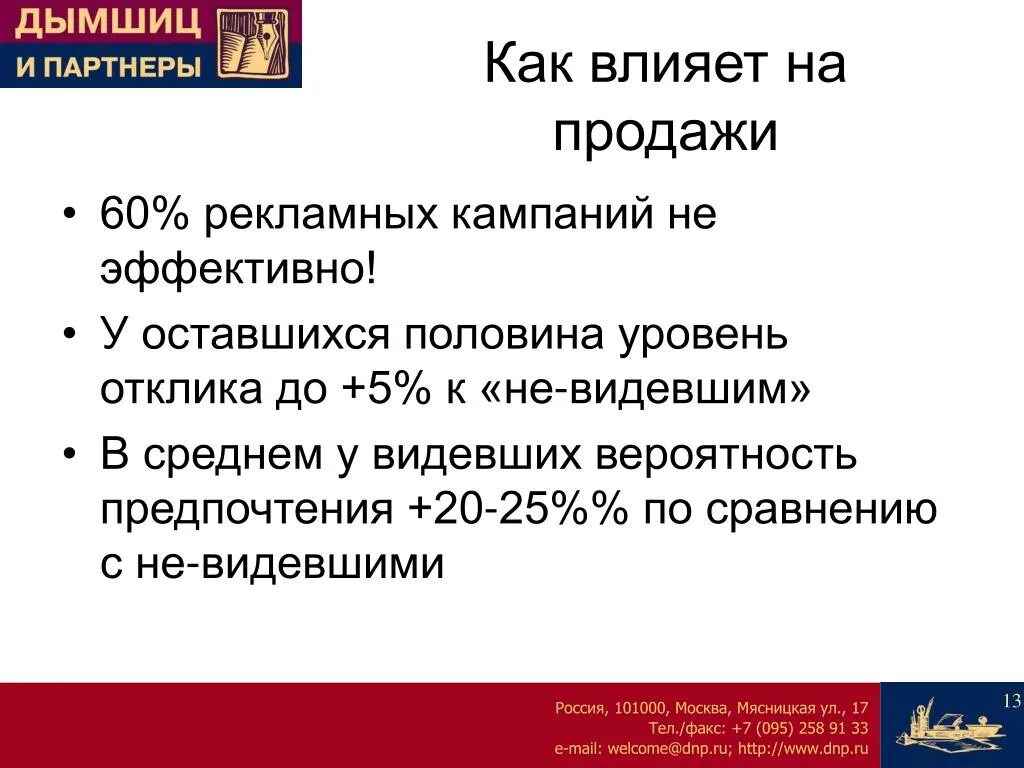 ДЫМШИЦ
И ПАРТНЕРЫ

Как влияет на продажи

• 60% рекламных кампаний не эффективно!
• У оставшихся половина уровень отклика до +5% к «не-видевшим»
• В среднем у видевших вероятность предпочтения +20-25%% по сравнению с не-видевшими

Россия, 101000, Москва, Мясницкая ул., 17
Тел./факс: +7 (095) 258 91 33
e-mail: welcome@dnp.ru; http://www.dnp.ru

13